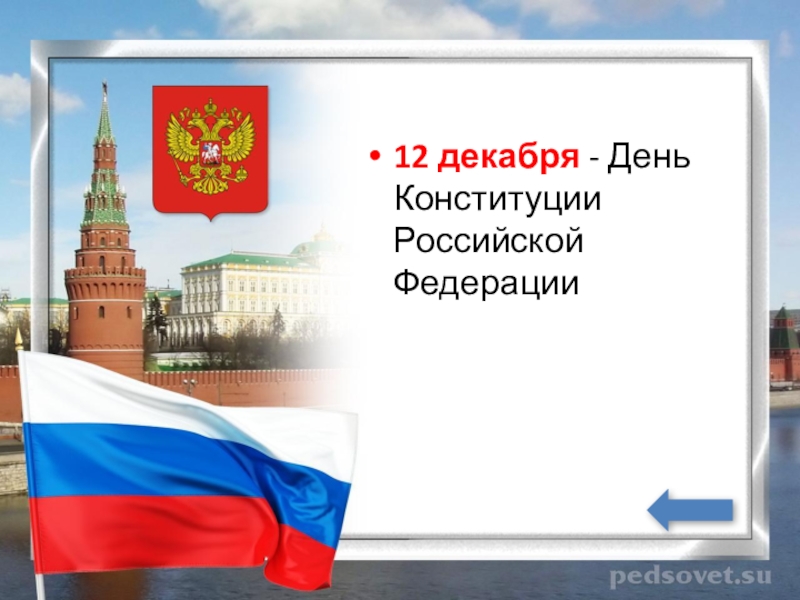 • 12 декабря - День Конституции Российской Федерации

pedsovet.su